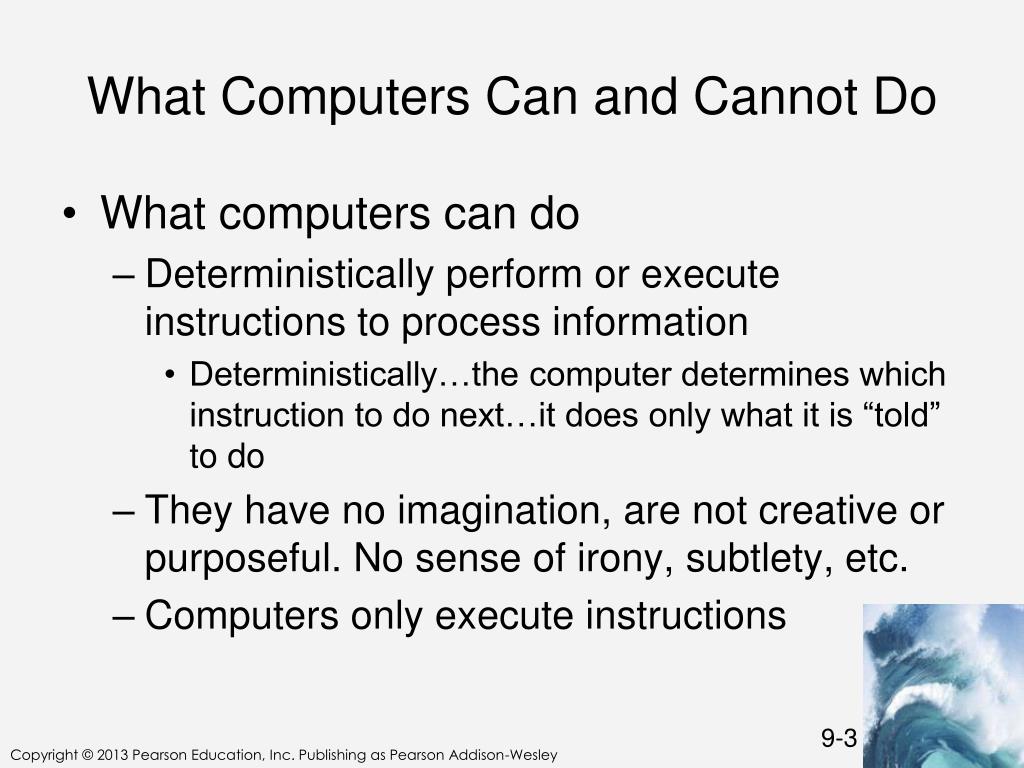 What Computers Can and Cannot Do

• What computers can do
– Deterministically perform or execute instructions to process information
• Deterministically…the computer determines which instruction to do next…it does only what it is “told” to do
– They have no imagination, are not creative or purposeful. No sense of irony, subtlety, etc.
– Computers only execute instructions

9-3

Copyright © 2013 Pearson Education, Inc. Publishing as Pearson Addison-Wesley